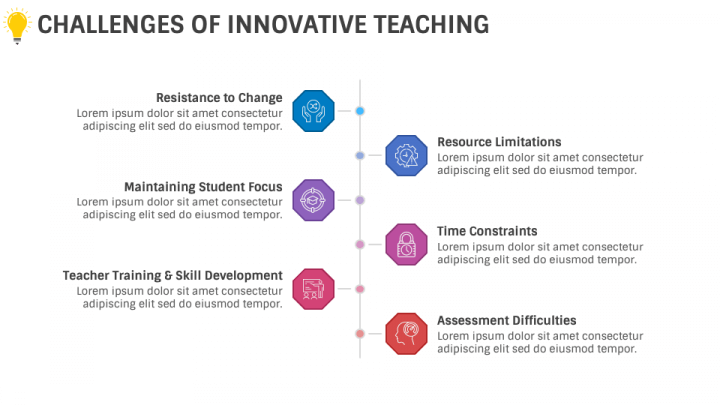 CHALLENGES OF INNOVATIVE TEACHING

Resistance to Change
Lorem ipsum dolor sit amet consectetur adipiscing elit sed do eiusmod tempor.

Resource Limitations
Lorem ipsum dolor sit amet consectetur adipiscing elit sed do eiusmod tempor.

Maintaining Student Focus
Lorem ipsum dolor sit amet consectetur adipiscing elit sed do eiusmod tempor.

Time Constraints
Lorem ipsum dolor sit amet consectetur adipiscing elit sed do eiusmod tempor.

Teacher Training & Skill Development
Lorem ipsum dolor sit amet consectetur adipiscing elit sed do eiusmod tempor.

Assessment Difficulties
Lorem ipsum dolor sit amet consectetur adipiscing elit sed do eiusmod tempor.